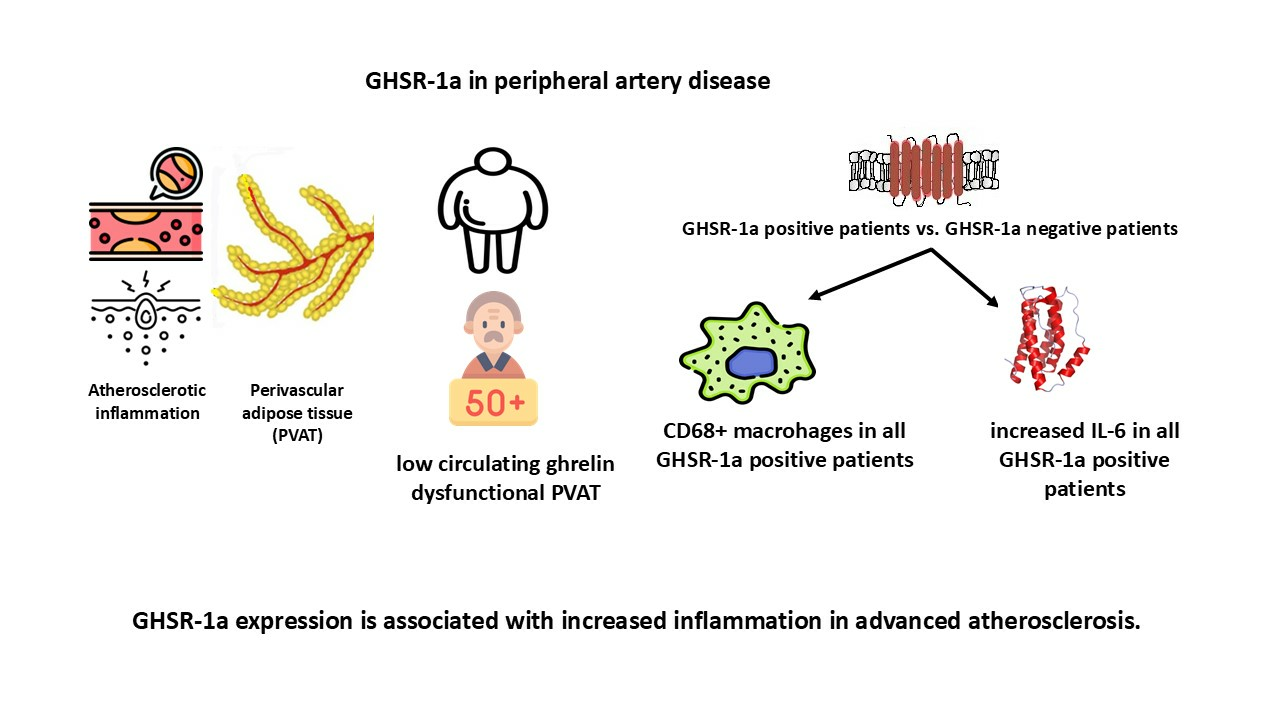 GHSR-1a in peripheral artery disease

Atherosclerotic inflammation

Perivascular adipose tissue (PVAT)

50+

low circulating ghrelin dysfunctional PVAT

GHSR-1a positive patients vs. GHSR-1a negative patients

CD68+ macrohages in all GHSR-1a positive patients

increased IL-6 in all GHSR-1a positive patients

GHSR-1a expression is associated with increased inflammation in advanced atherosclerosis.